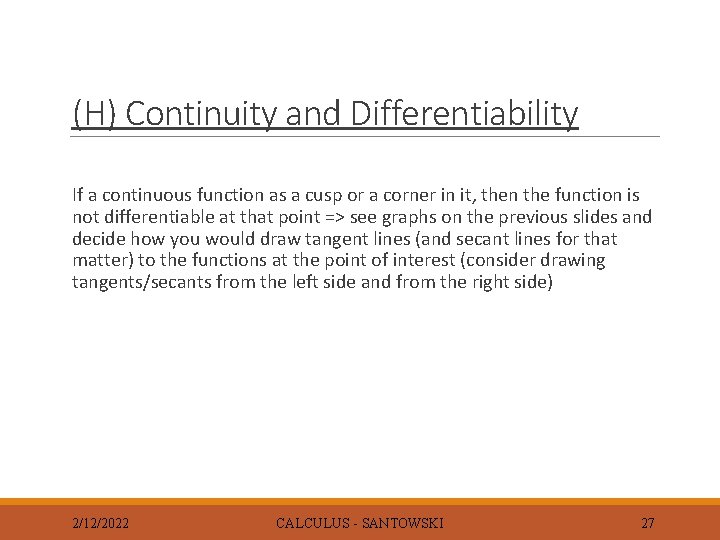 (H) Continuity and Differentiability

If a continuous function as a cusp or a corner in it, then the function is not differentiable at that point => see graphs on the previous slides and decide how you would draw tangent lines (and secant lines for that matter) to the functions at the point of interest (consider drawing tangents/secants from the left side and from the right side)

2/12/2022 CALCULUS - SANTOWSKI 27